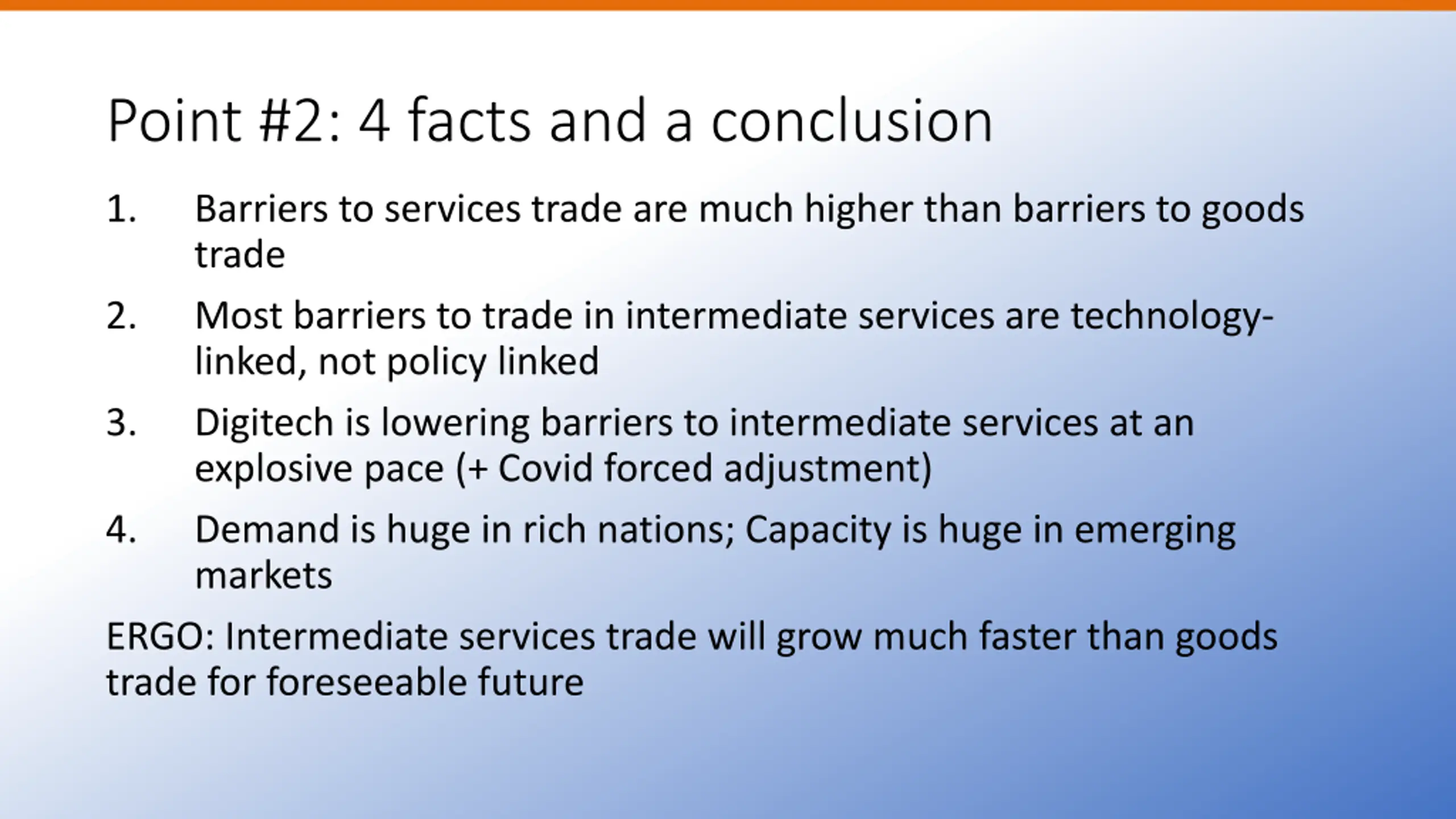 Point #2: 4 facts and a conclusion

1. Barriers to services trade are much higher than barriers to goods trade

2. Most barriers to trade in intermediate services are technology-linked, not policy linked

3. Digitech is lowering barriers to intermediate services at an explosive pace (+ Covid forced adjustment)

4. Demand is huge in rich nations; Capacity is huge in emerging markets

ERGO: Intermediate services trade will grow much faster than goods trade for foreseeable future